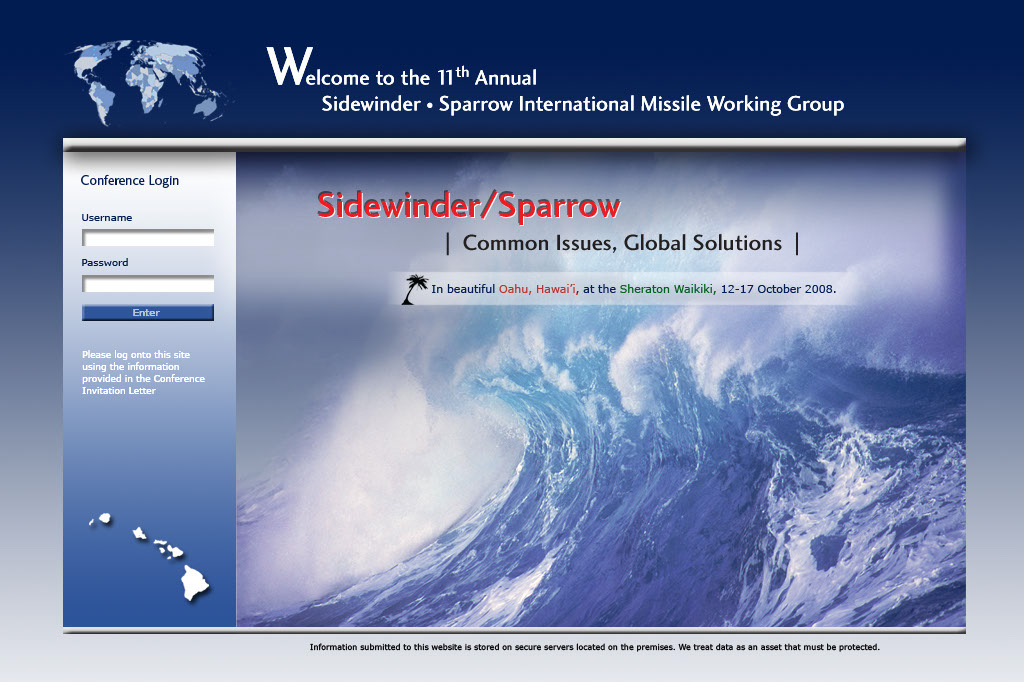 Welcome to the 11$^{th}$ Annual
Sidewinder • Sparrow International Missile Working Group

Conference Login

Username

Password

Enter

Please log onto this site using the information provided in the Conference Invitation Letter

Sidewinder/Sparrow

| Common Issues, Global Solutions |

In beautiful Oahu, Hawai'i, at the Sheraton Waikiki, 12-17 October 2008.

Information submitted to this website is stored on secure servers located on the premises. We treat data as an asset that must be protected.